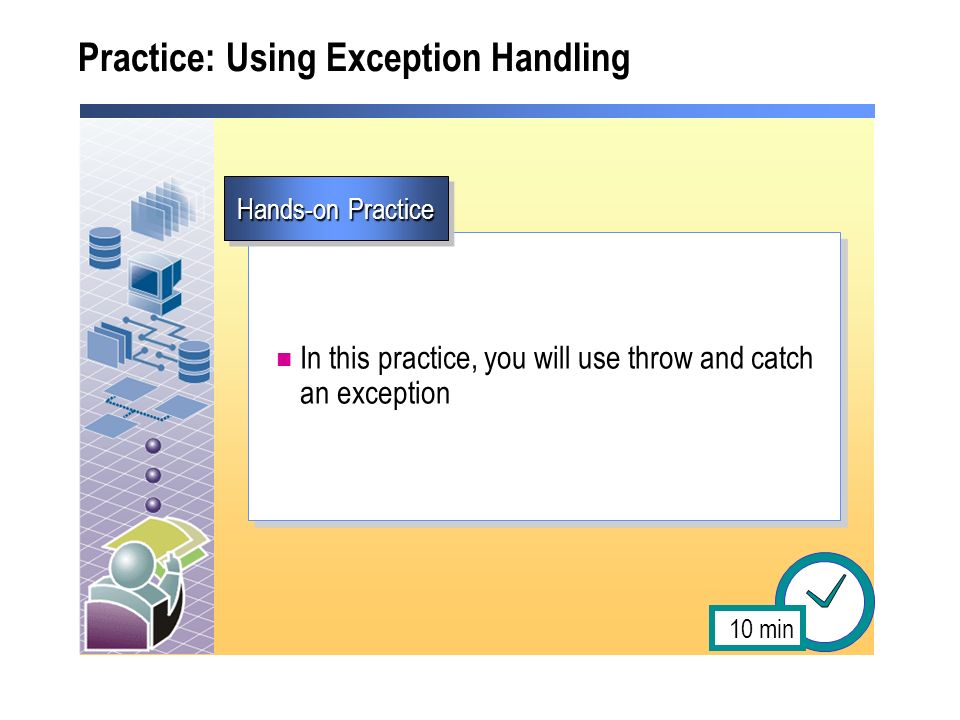 Practice: Using Exception Handling

Hands-on Practice

In this practice, you will use throw and catch an exception

10 min